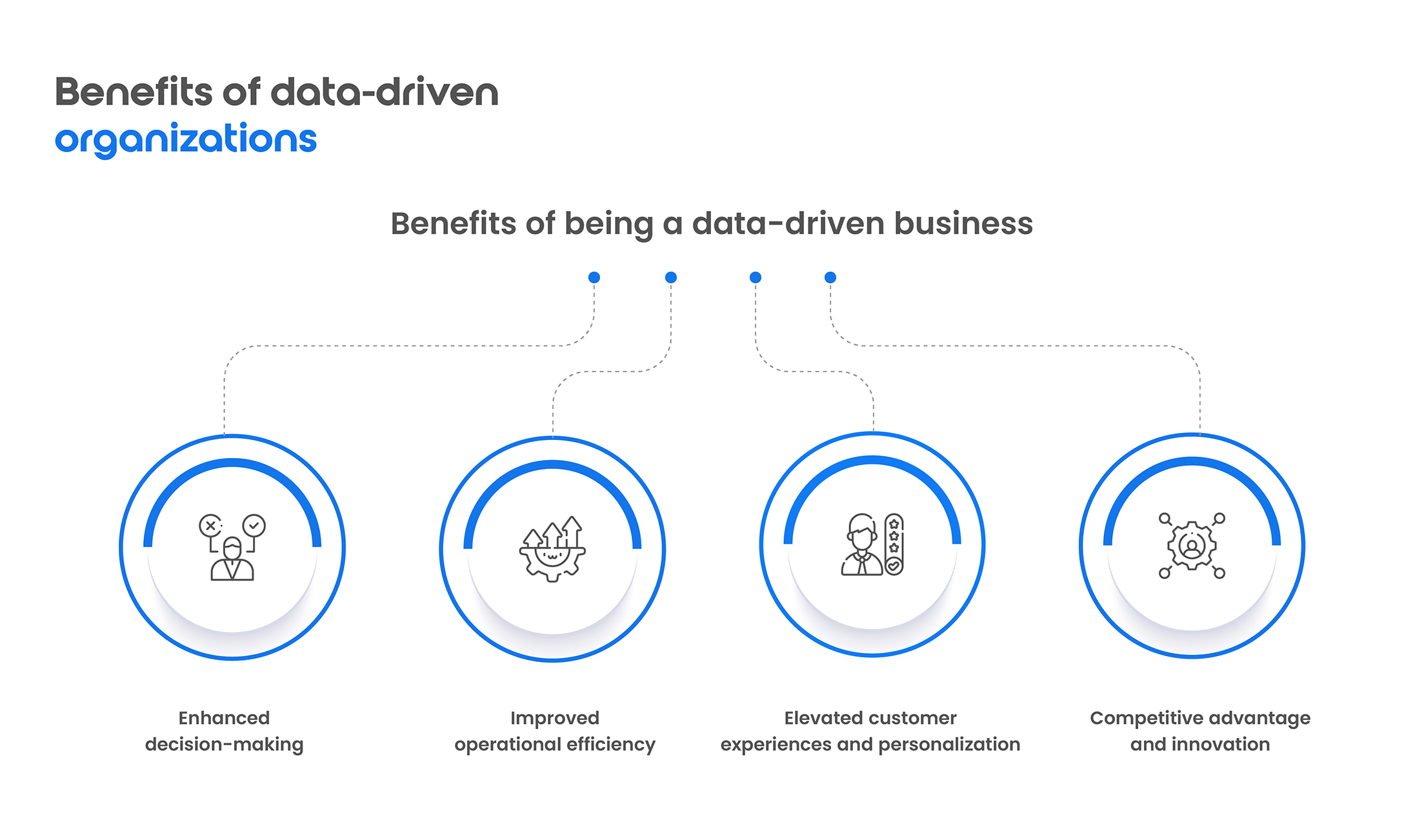 Benefits of data-driven organizations

Benefits of being a data-driven business

Enhanced decision-making

Improved operational efficiency

Elevated customer experiences and personalization

Competitive advantage and innovation